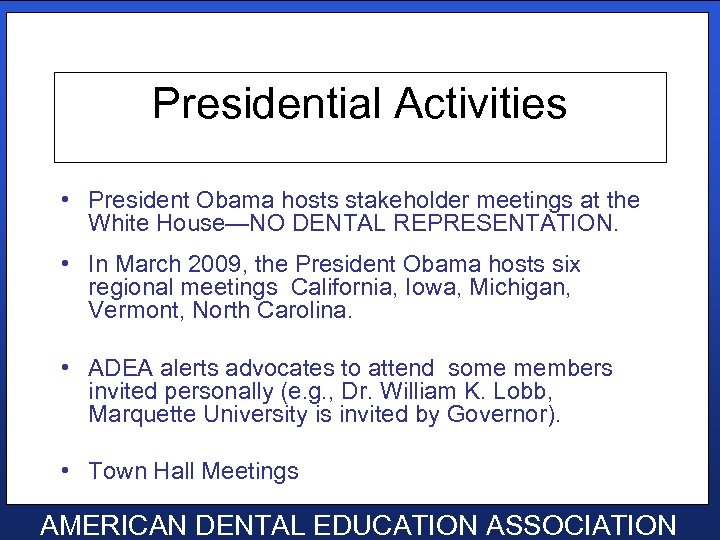 Presidential Activities

• President Obama hosts stakeholder meetings at the White House—NO DENTAL REPRESENTATION.

• In March 2009, the President Obama hosts six regional meetings California, Iowa, Michigan, Vermont, North Carolina.

• ADEA alerts advocates to attend some members invited personally (e.g., Dr. William K. Lobb, Marquette University is invited by Governor).

• Town Hall Meetings

AMERICAN DENTAL EDUCATION ASSOCIATION